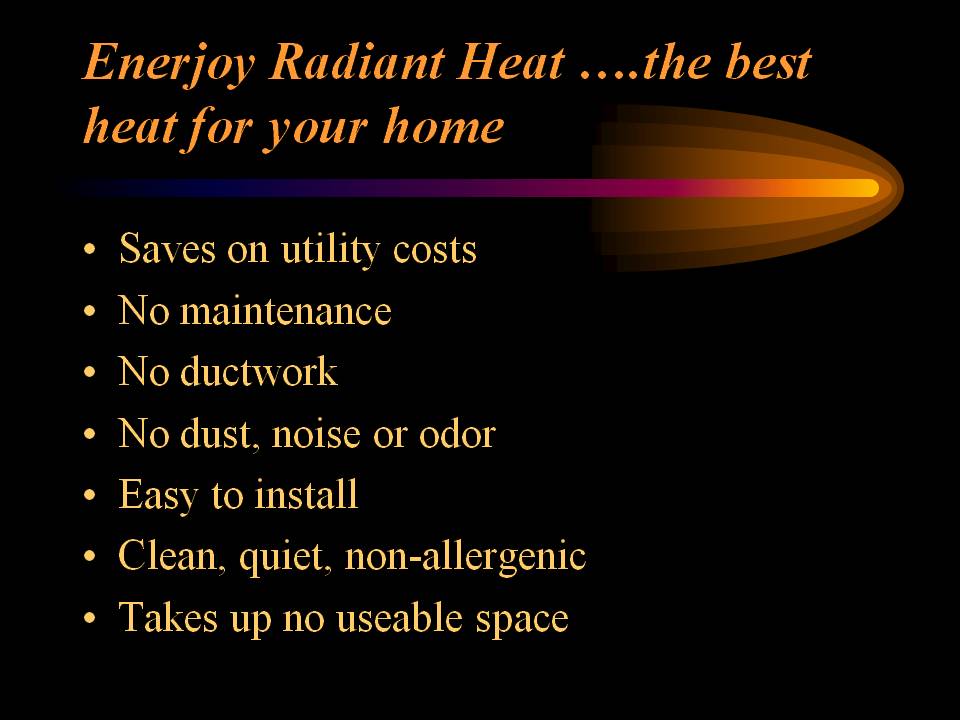 Enerjoy Radiant Heat ….the best heat for your home

• Saves on utility costs
• No maintenance
• No ductwork
• No dust, noise or odor
• Easy to install
• Clean, quiet, non-allergenic
• Takes up no useable space